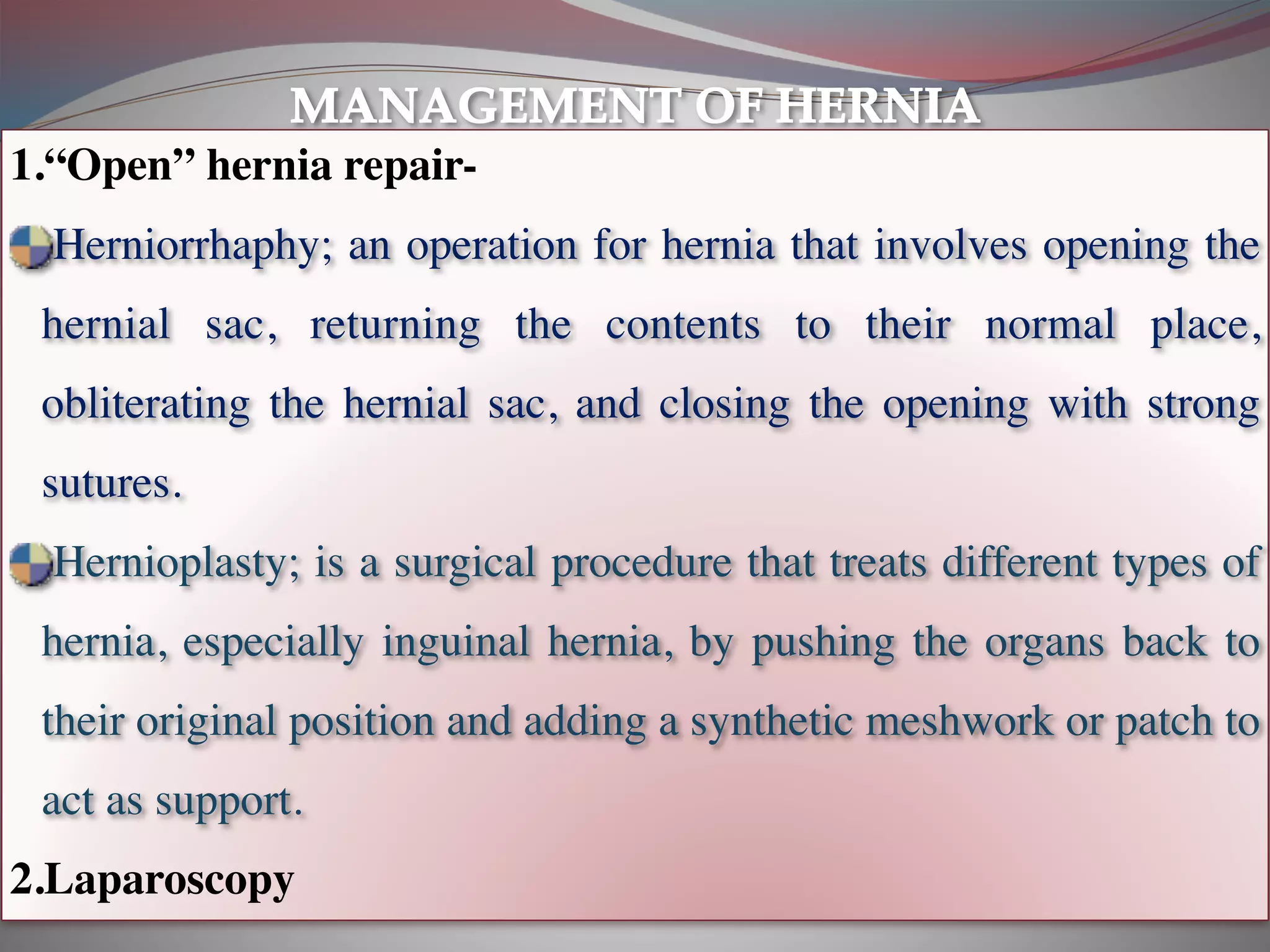 MANAGEMENT OF HERNIA

1.“Open” hernia repair-

Herniorrhaphy; an operation for hernia that involves opening the hernial sac, returning the contents to their normal place, obliterating the hernial sac, and closing the opening with strong sutures.

Hernioplasty; is a surgical procedure that treats different types of hernia, especially inguinal hernia, by pushing the organs back to their original position and adding a synthetic meshwork or patch to act as support.

2.Laparoscopy